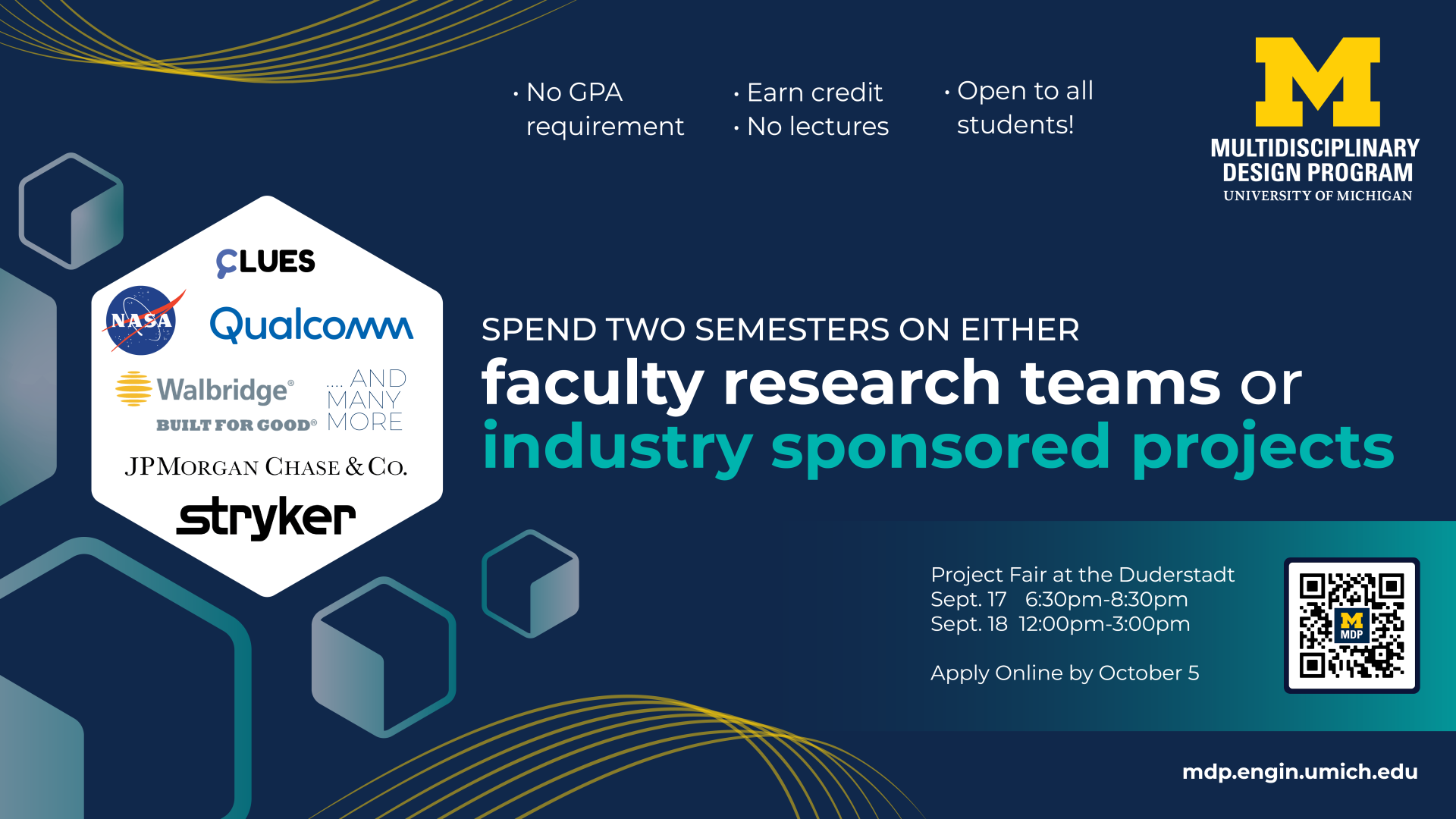 · No GPA requirement

· Earn credit
· No lectures

· Open to all students!

M
MULTIDISCIPLINARY DESIGN PROGRAM
UNIVERSITY OF MICHIGAN

CLUES
NASA
Qualcomm
Walbridge®
BUILT FOR GOOD®
.... AND MANY MORE
JPMORGAN CHASE & CO.
stryker

SPEND TWO SEMESTERS ON EITHER
faculty research teams or
industry sponsored projects

Project Fair at the Duderstadt
Sept. 17 6:30pm-8:30pm
Sept. 18 12:00pm-3:00pm

Apply Online by October 5

M
MDP

mdp.engin.umich.edu